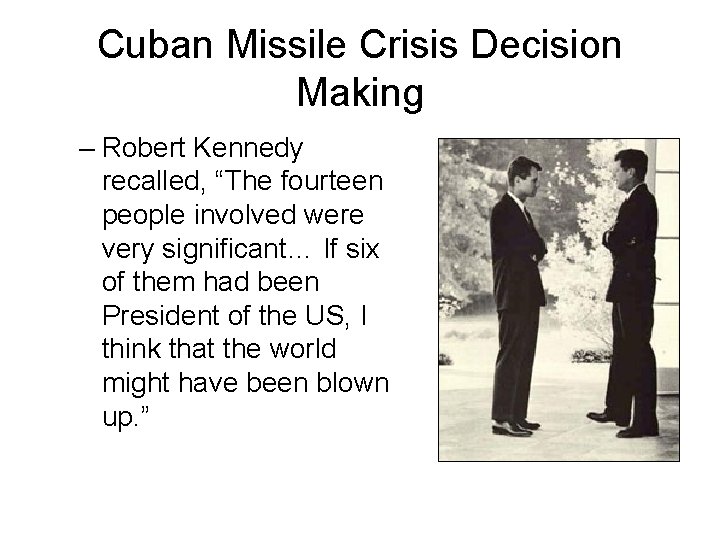 Cuban Missile Crisis Decision Making

– Robert Kennedy recalled, “The fourteen people involved were very significant… If six of them had been President of the US, I think that the world might have been blown up.”